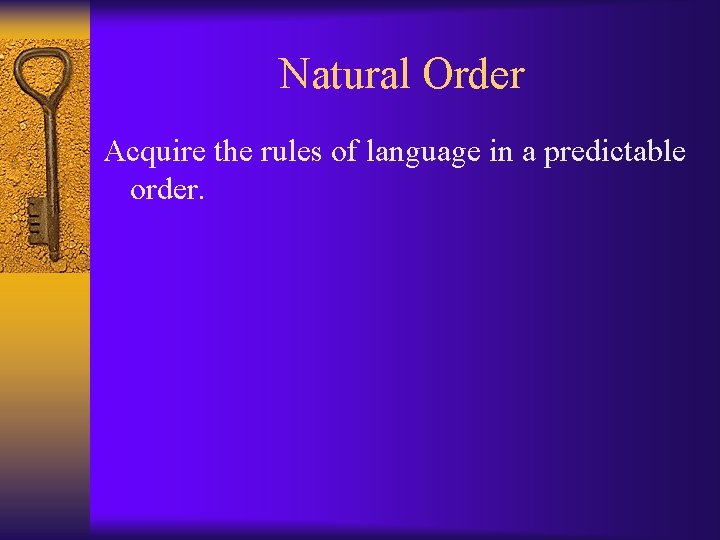 Natural Order

Acquire the rules of language in a predictable order.